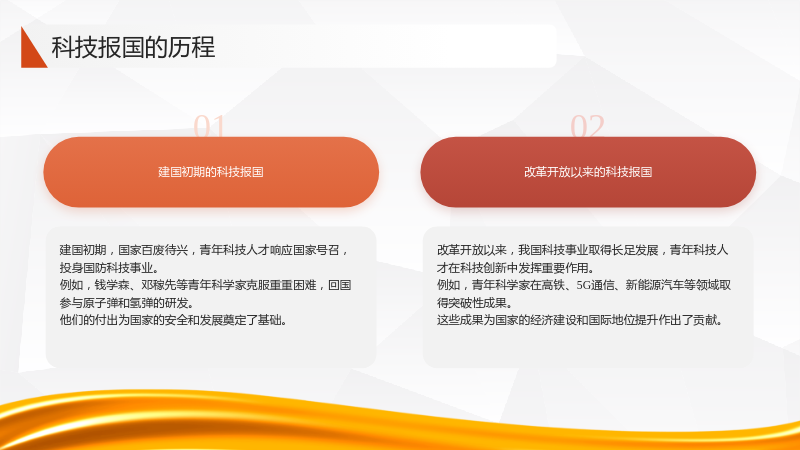 科技报国的历程

01

建国初期的科技报国

建国初期，国家百废待兴，青年科技人才响应国家号召，投身国防科技事业。

例如，钱学森、邓稼先等青年科学家克服重重困难，回国参与原子弹和氢弹的研发。

他们的付出为国家的安全和发展奠定了基础。

02

改革开放以来的科技报国

改革开放以来，我国科技事业取得长足发展，青年科技人才在科技创新中发挥重要作用。

例如，青年科学家在高铁、5G通信、新能源汽车等领域取得突破性成果。

这些成果为国家的经济建设和国际地位提升作出了贡献。